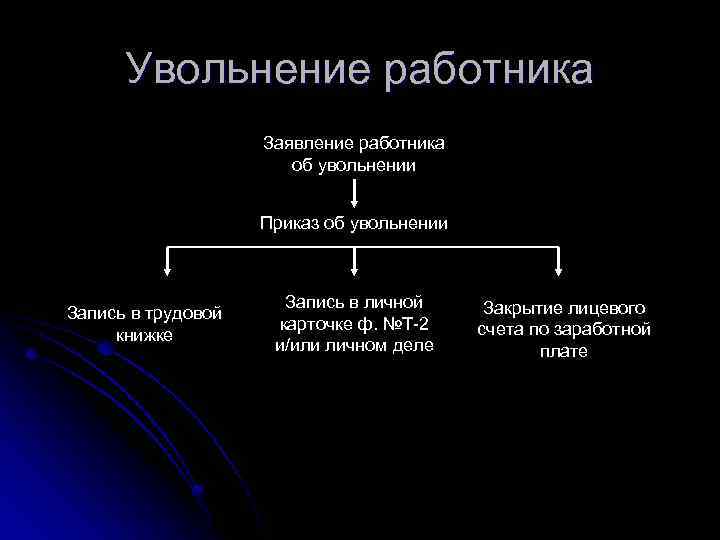 Увольнение работника

Заявление работника об увольнении

Приказ об увольнении

Запись в трудовой книжке

Запись в личной карточке ф. №Т-2 и/или личном деле

Закрытие лицевого счета по заработной плате